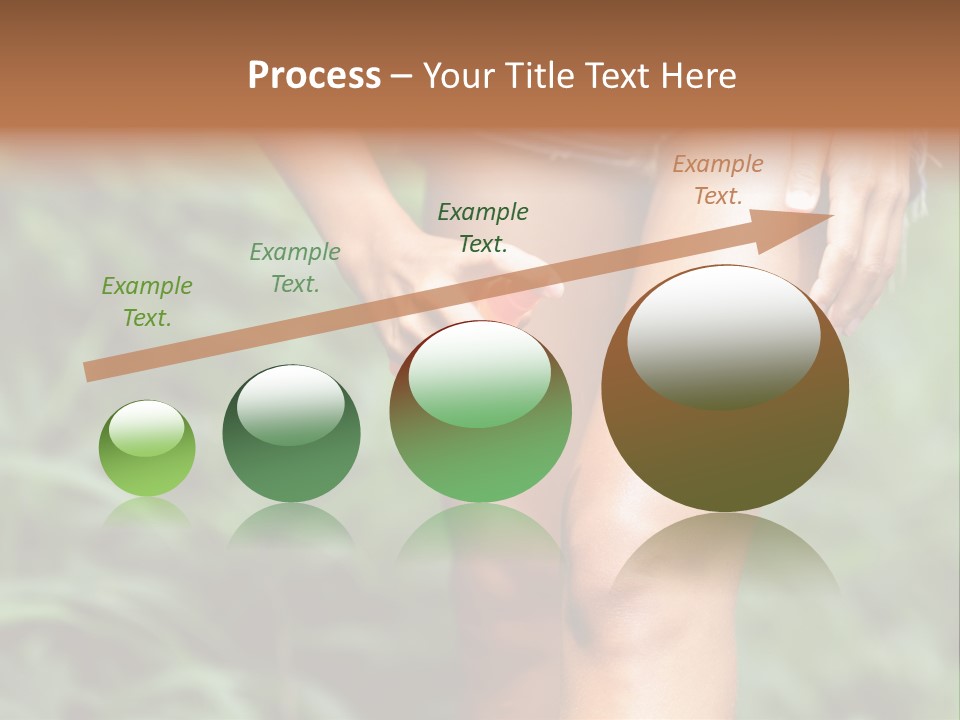 Process – Your Title Text Here

Example Text.

Example Text.

Example Text.

Example Text.